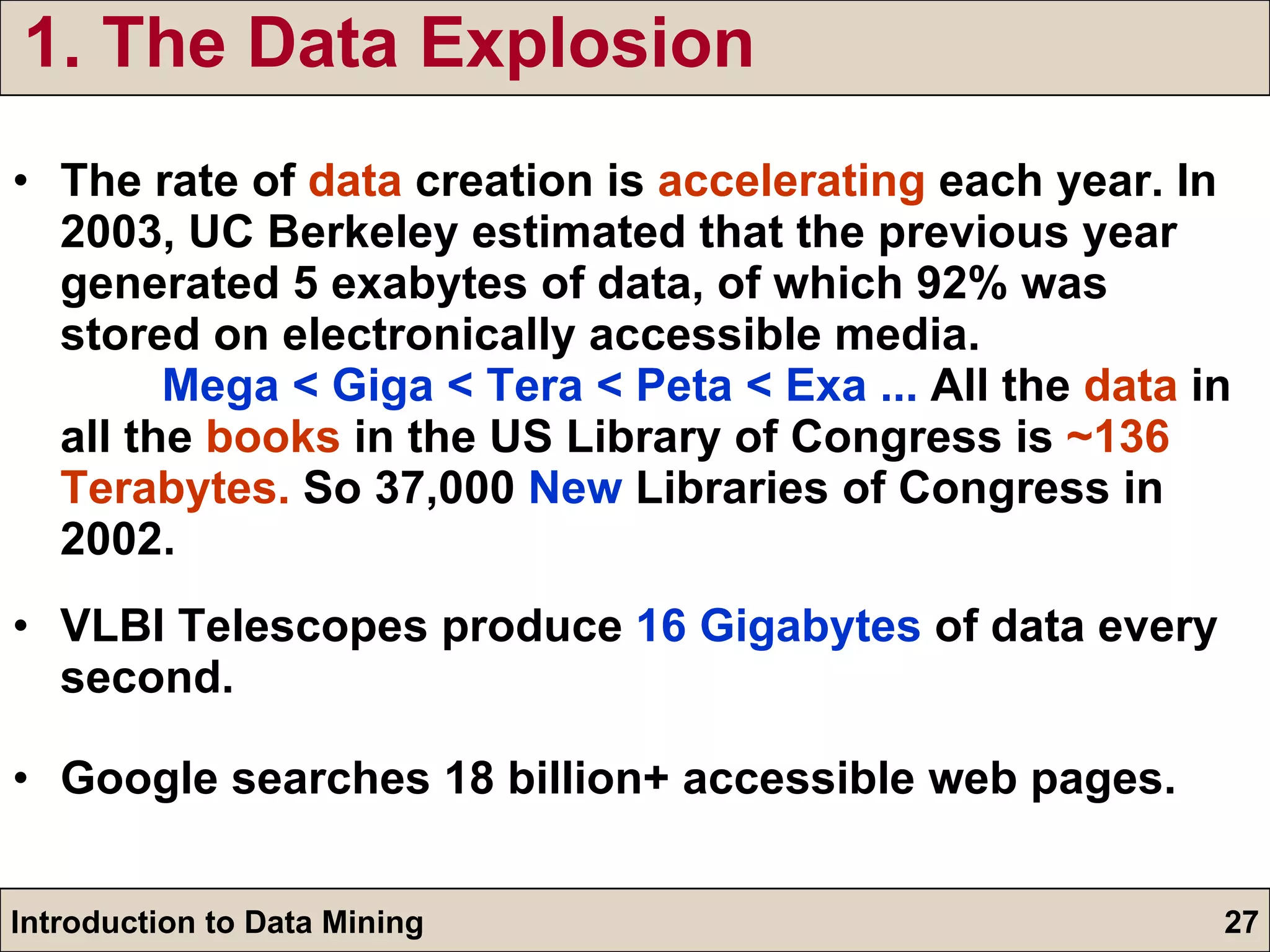 1. The Data Explosion

• The rate of data creation is accelerating each year. In 2003, UC Berkeley estimated that the previous year generated 5 exabytes of data, of which 92% was stored on electronically accessible media.
Mega < Giga < Tera < Peta < Exa ... All the data in all the books in the US Library of Congress is ~136 Terabytes. So 37,000 New Libraries of Congress in 2002.

• VLBI Telescopes produce 16 Gigabytes of data every second.

• Google searches 18 billion+ accessible web pages.

Introduction to Data Mining

27